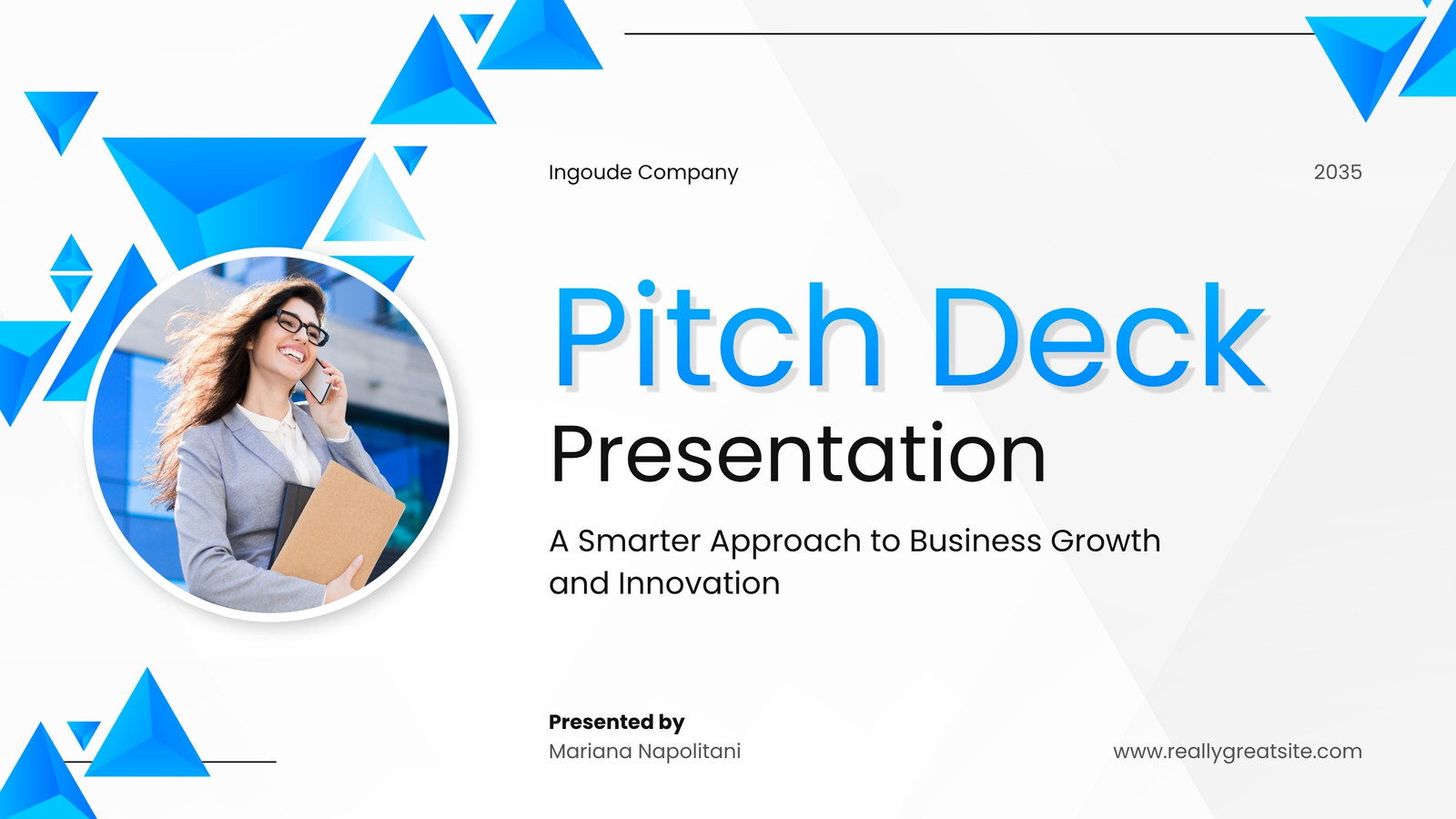 Ingoude Company

2035

Pitch Deck
Presentation

A Smarter Approach to Business Growth and Innovation

Presented by
Mariana Napolitani

www.reallygreatsite.com